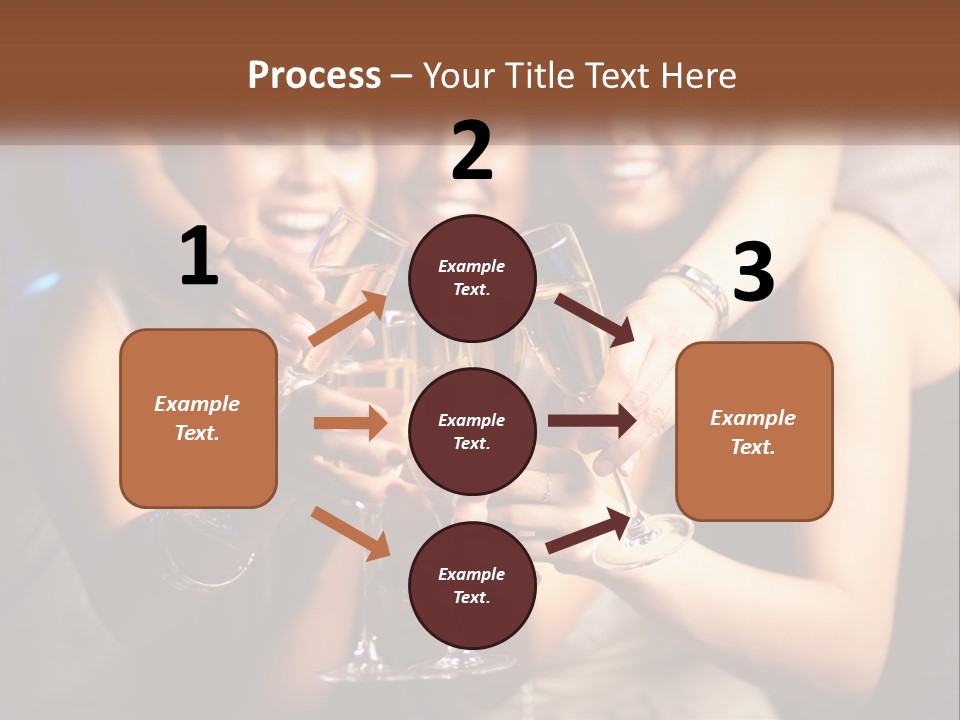 Process – Your Title Text Here

1

Example Text.

2

Example Text.

Example Text.

Example Text.

3

Example Text.